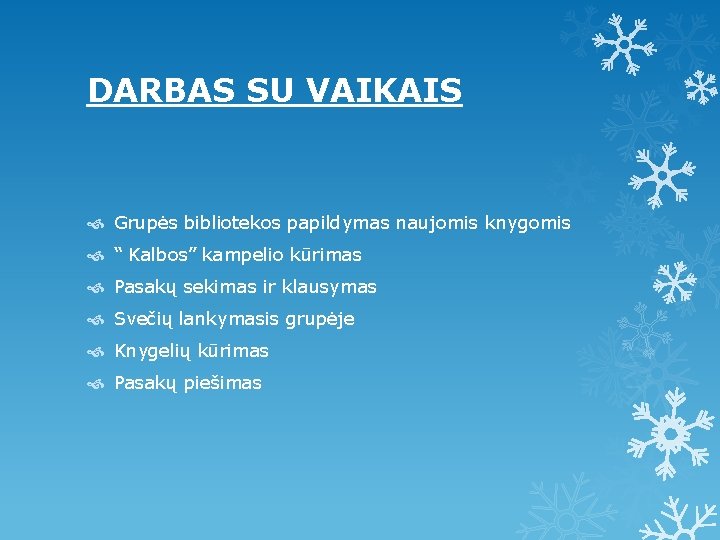 DARBAS SU VAIKAIS

Grupės bibliotekos papildymas naujomis knygomis
“ Kalbos” kampelio kūrimas
Pasakų sekimas ir klausymas
Svečių lankymasis grupėje
Knygelių kūrimas
Pasakų piešimas